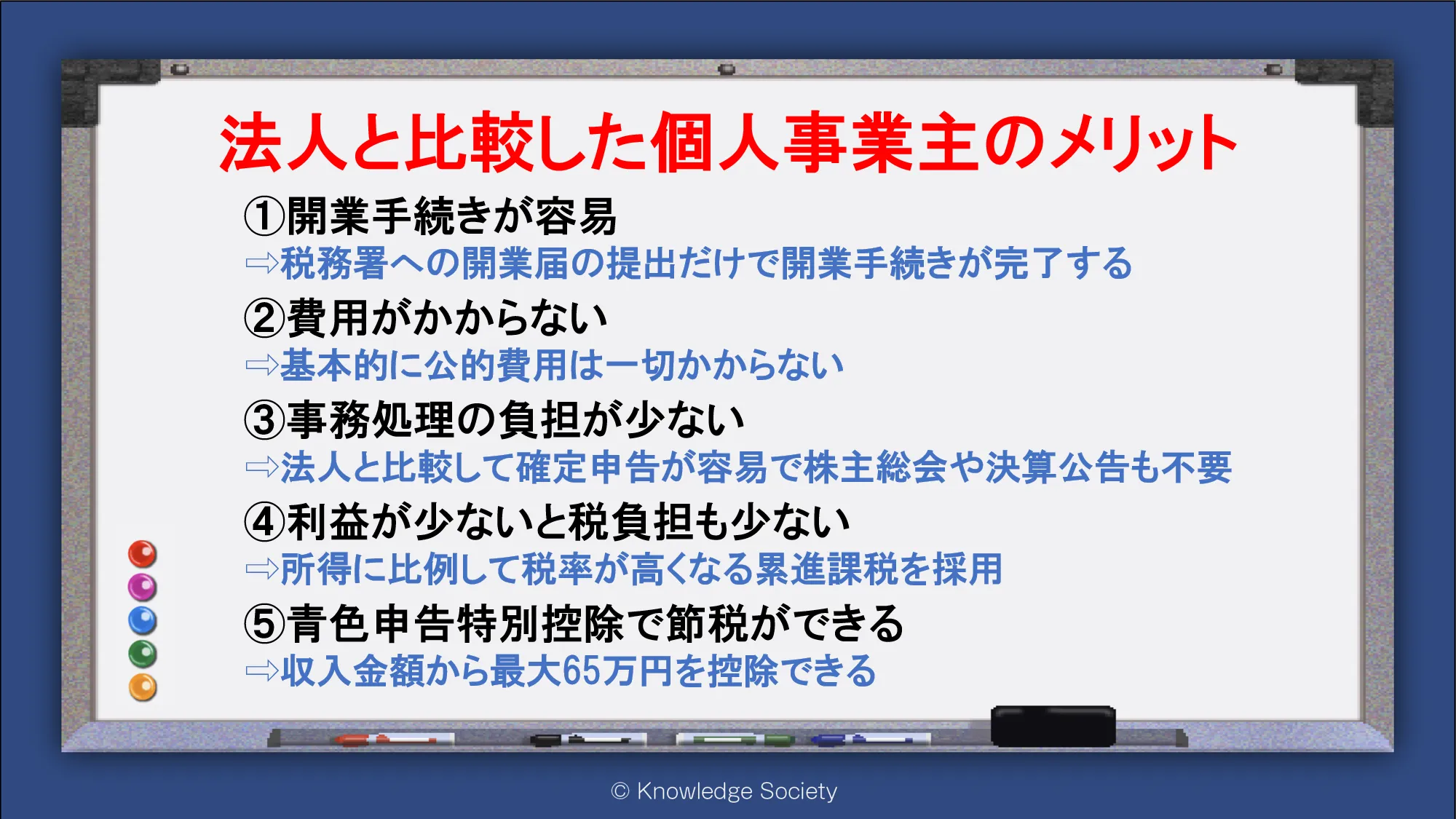 法人と比較した個人事業主のメリット

①開業手続きが容易
⇨税務署への開業届の提出だけで開業手続きが完了する

②費用がかからない
⇨基本的に公的費用は一切かからない

③事務処理の負担が少ない
⇨法人と比較して確定申告が容易で株主総会や決算公告も不要

④利益が少ないと税負担も少ない
⇨所得に比例して税率が高くなる累進課税を採用

⑤青色申告特別控除で節税ができる
⇨収入金額から最大65万円を控除できる

© Knowledge Society